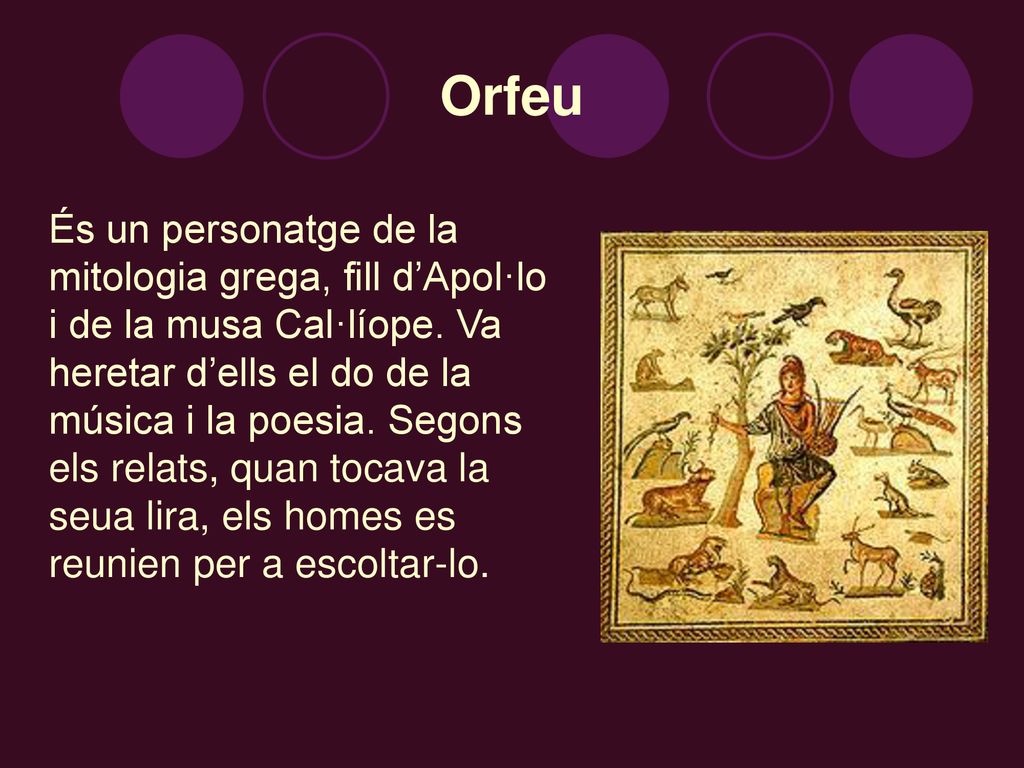 Orfeu

És un personatge de la mitologia grega, fill d’Apol·lo i de la musa Cal·líope. Va heretar d’ells el do de la música i la poesia. Segons els relats, quan tocava la seua lira, els homes es reunien per a escoltar-lo.